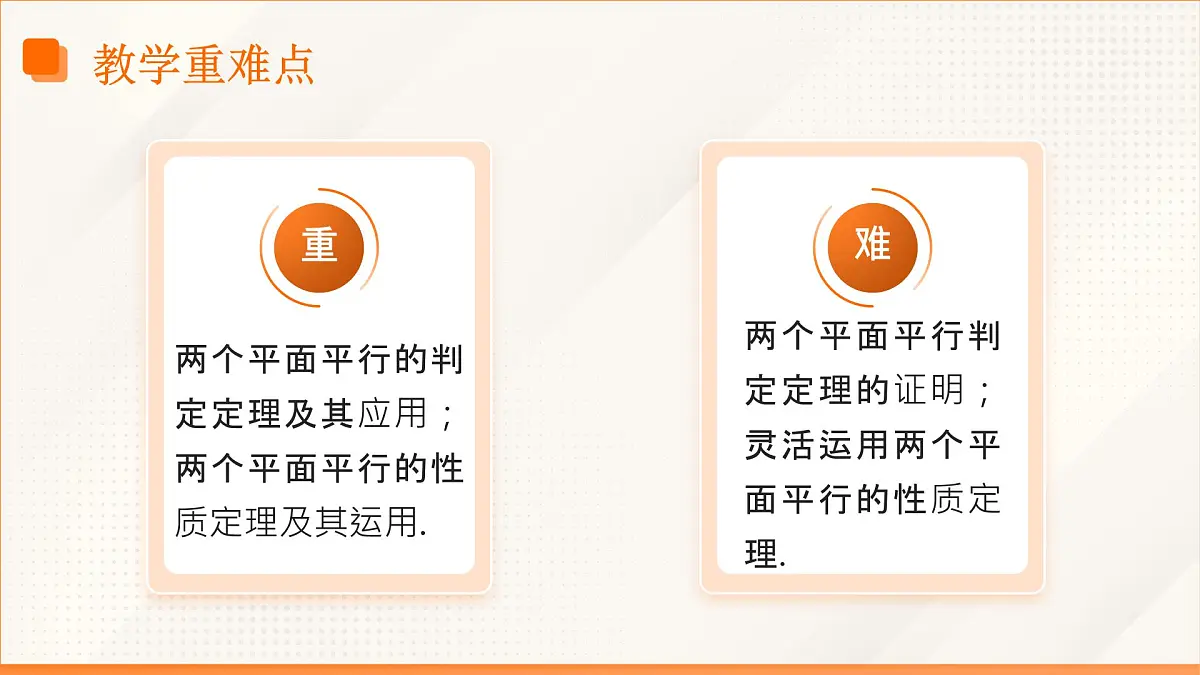 教学重难点

重

两个平面平行的判定定理及其应用；两个平面平行的性质定理及其运用.

难

两个平面平行判定定理的证明；灵活运用两个平面平行的性质定理.